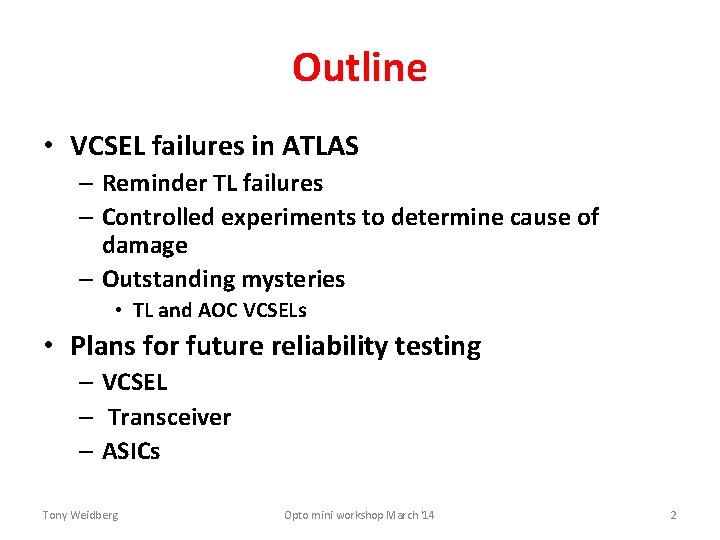 Outline

• VCSEL failures in ATLAS
– Reminder TL failures
– Controlled experiments to determine cause of damage
– Outstanding mysteries
• TL and AOC VCSELs
• Plans for future reliability testing
– VCSEL
– Transceiver
– ASICs

Tony Weidberg

Opto mini workshop March '14

2